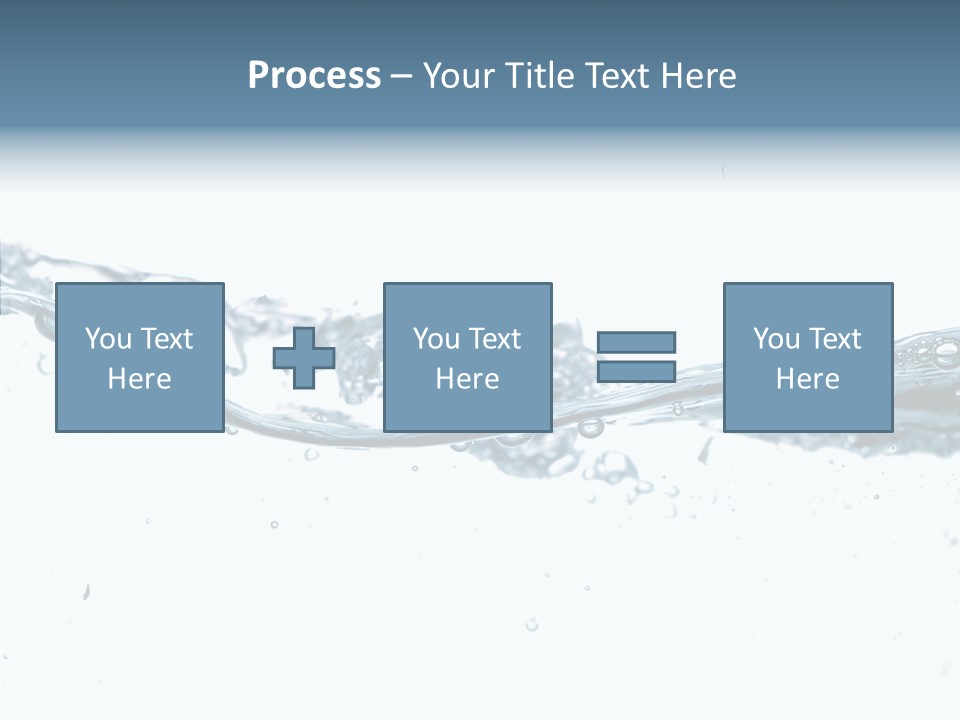 Process – Your Title Text Here

You Text Here

You Text Here

You Text Here